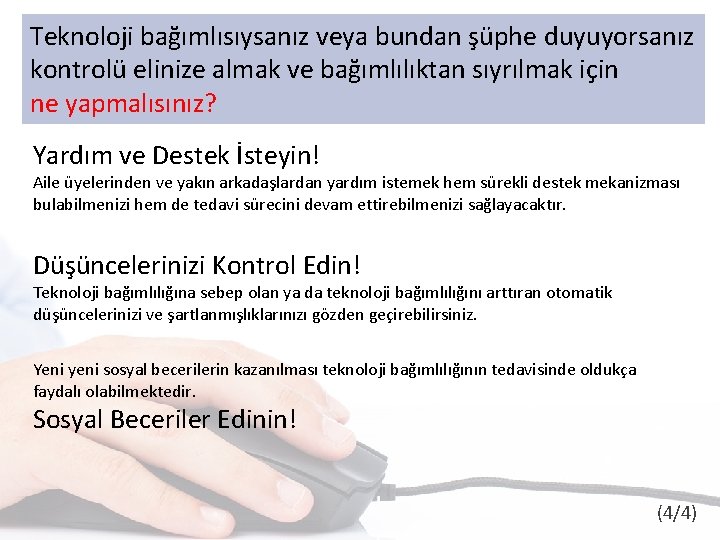 Teknoloji bağımlısıysanız veya bundan şüphe duyuyorsanız kontrolü elinize almak ve bağımlılıktan sıyrılmak için ne yapmalısınız?

Yardım ve Destek İsteyin!
Aile üyelerinden ve yakın arkadaşlardan yardım istemek hem sürekli destek mekanizması bulabilmenizi hem de tedavi sürecini devam ettirebilmenizi sağlayacaktır.

Düşüncelerinizi Kontrol Edin!
Teknoloji bağımlılığına sebep olan ya da teknoloji bağımlılığını arttıran otomatik düşüncelerinizi ve şartlanmışlıklarınızı gözden geçirebilirsiniz.

Yeni yeni sosyal becerilerin kazanılması teknoloji bağımlılığının tedavisinde oldukça faydalı olabilmektedir.
Sosyal Beceriler Edinin!

(4/4)